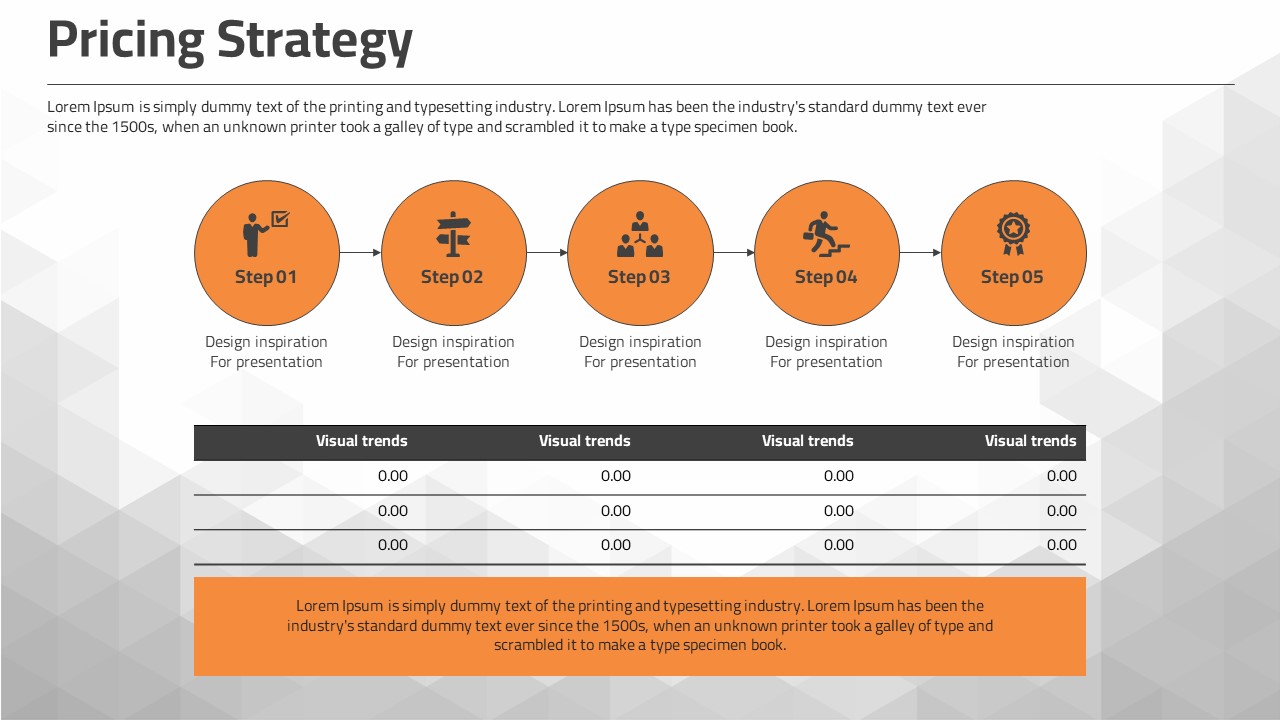 Pricing Strategy

Lorem Ipsum is simply dummy text of the printing and typesetting industry. Lorem Ipsum has been the industry's standard dummy text ever since the 1500s, when an unknown printer took a galley of type and scrambled it to make a type specimen book.

Step 01
Design inspiration For presentation

Step 02
Design inspiration For presentation

Step 03
Design inspiration For presentation

Step 04
Design inspiration For presentation

Step 05
Design inspiration For presentation

| Visual trends | Visual trends | Visual trends | Visual trends |
|---|---|---|---|
| 0.00 | 0.00 | 0.00 | 0.00 |
| 0.00 | 0.00 | 0.00 | 0.00 |
| 0.00 | 0.00 | 0.00 | 0.00 |

Lorem Ipsum is simply dummy text of the printing and typesetting industry. Lorem Ipsum has been the industry's standard dummy text ever since the 1500s, when an unknown printer took a galley of type and scrambled it to make a type specimen book.